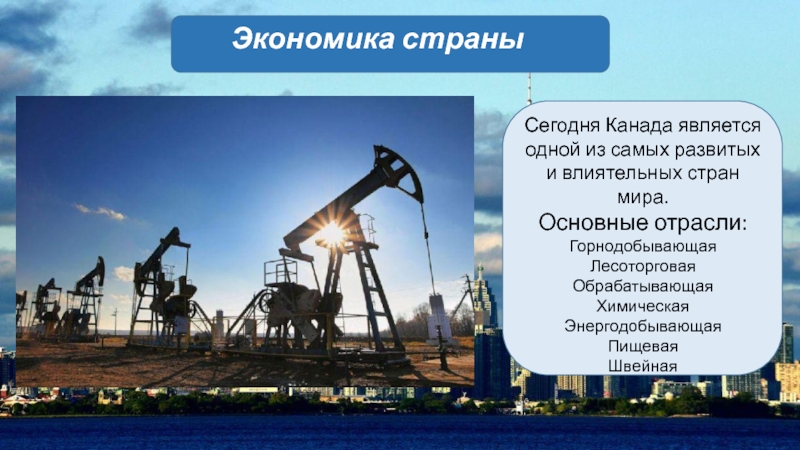 Экономика страны

Сегодня Канада является одной из самых развитых и влиятельных стран мира.

Основные отрасли:
Горнодобывающая
Лесоторговая
Обрабатывающая
Химическая
Энергодобывающая
Пищевая
Швейная